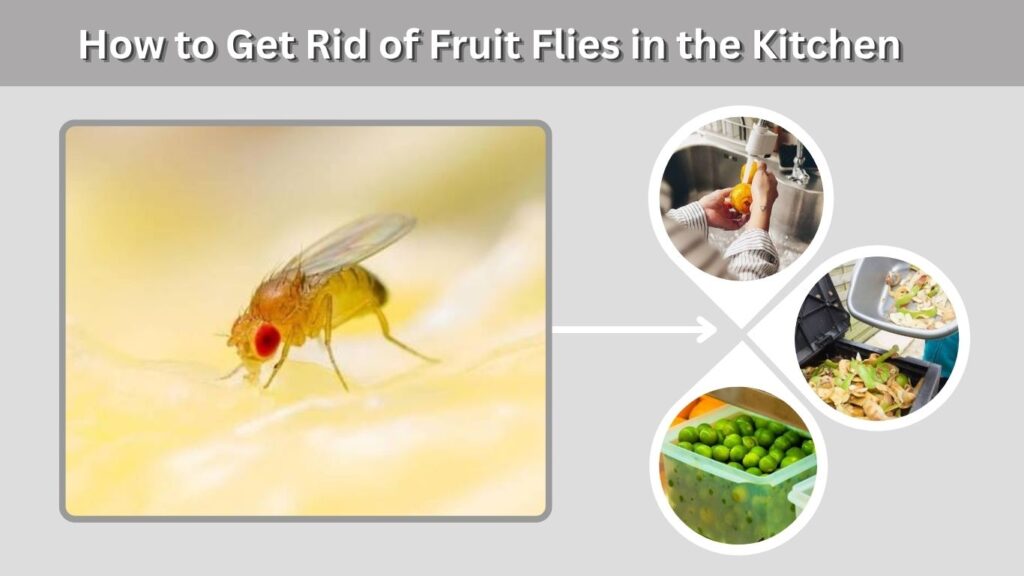 How to Get Rid of Fruit Flies in the Kitchen